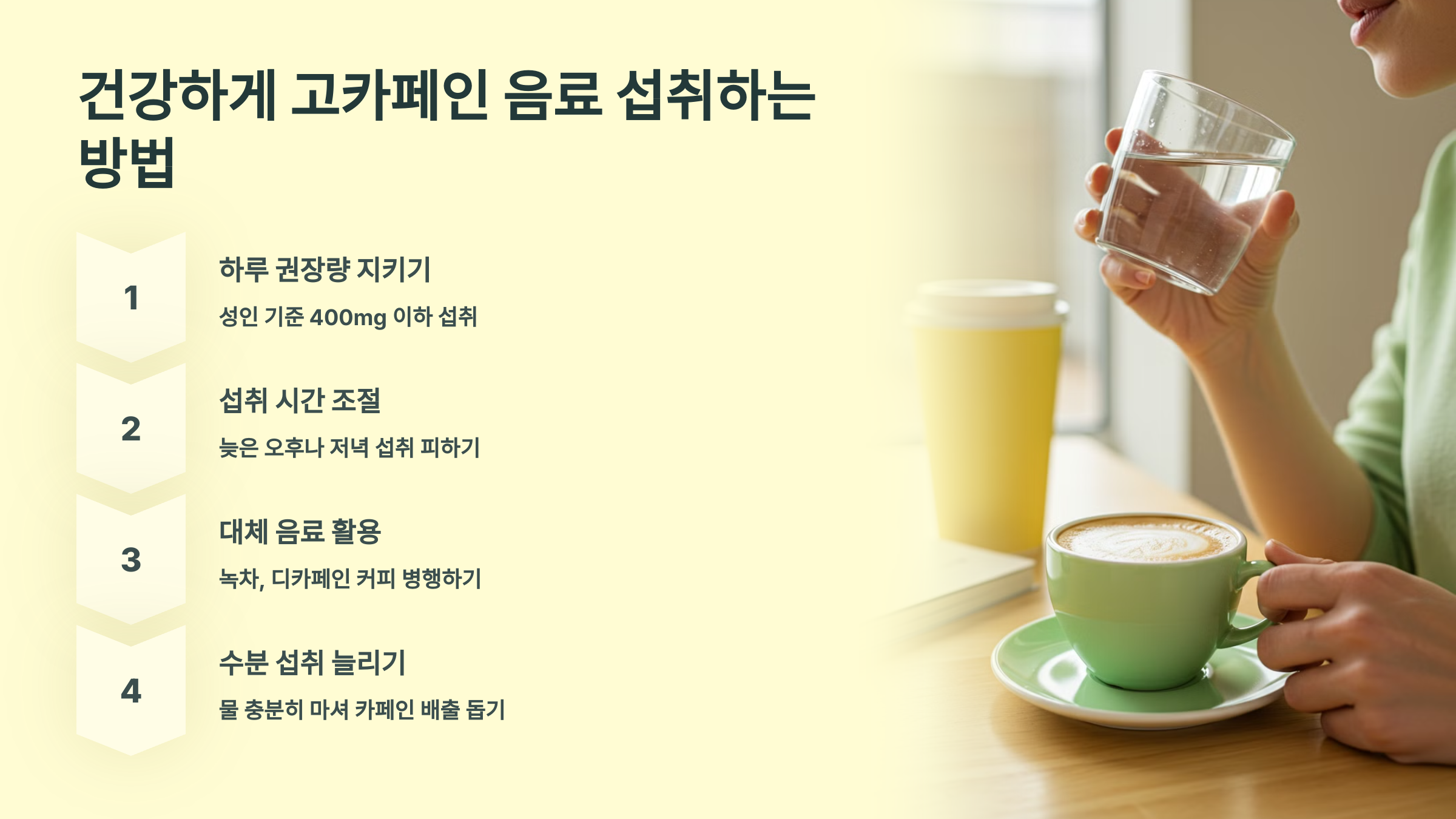 건강하게 고카페인 음료 섭취하는 방법

1

하루 권장량 지키기

성인 기준 400mg 이하 섭취

2

섭취 시간 조절

늦은 오후나 저녁 섭취 피하기

3

대체 음료 활용

녹차, 디카페인 커피 병행하기

4

수분 섭취 늘리기

물 충분히 마셔 카페인 배출 돕기